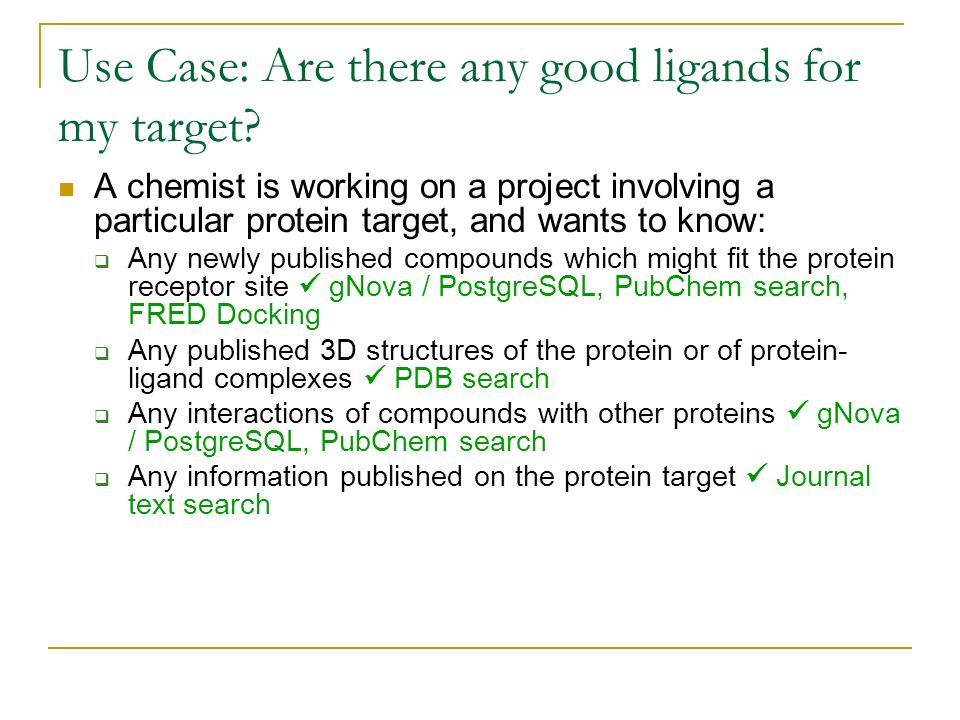 Use Case: Are there any good ligands for my target?

A chemist is working on a project involving a particular protein target, and wants to know:

Any newly published compounds which might fit the protein receptor site ✓ gNova / PostgreSQL, PubChem search, FRED Docking

Any published 3D structures of the protein or of protein-ligand complexes ✓ PDB search

Any interactions of compounds with other proteins ✓ gNova / PostgreSQL, PubChem search

Any information published on the protein target ✓ Journal text search